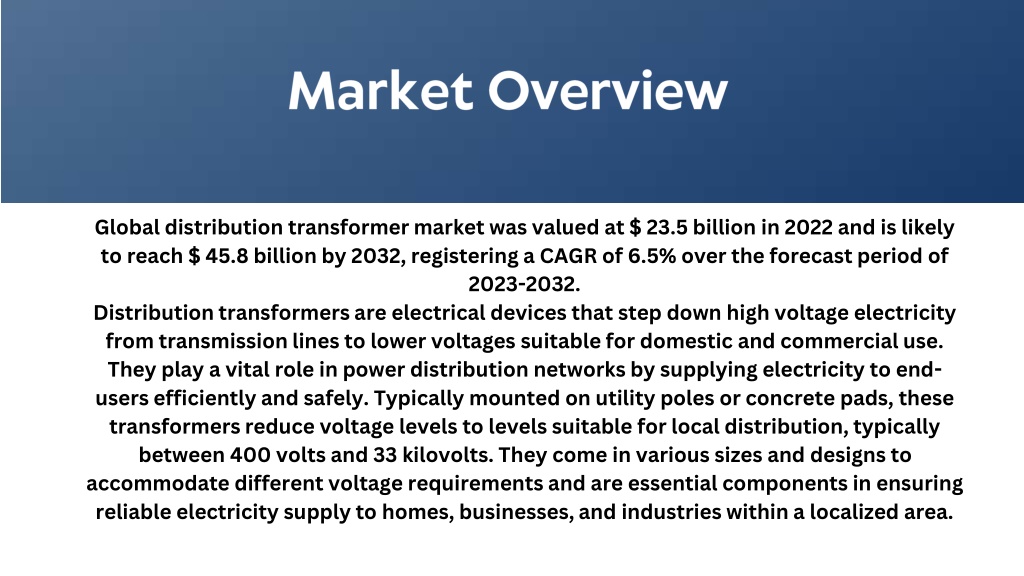 Market Overview

Global distribution transformer market was valued at $ 23.5 billion in 2022 and is likely to reach $ 45.8 billion by 2032, registering a CAGR of 6.5% over the forecast period of 2023-2032.
Distribution transformers are electrical devices that step down high voltage electricity from transmission lines to lower voltages suitable for domestic and commercial use. They play a vital role in power distribution networks by supplying electricity to end-users efficiently and safely. Typically mounted on utility poles or concrete pads, these transformers reduce voltage levels to levels suitable for local distribution, typically between 400 volts and 33 kilovolts. They come in various sizes and designs to accommodate different voltage requirements and are essential components in ensuring reliable electricity supply to homes, businesses, and industries within a localized area.